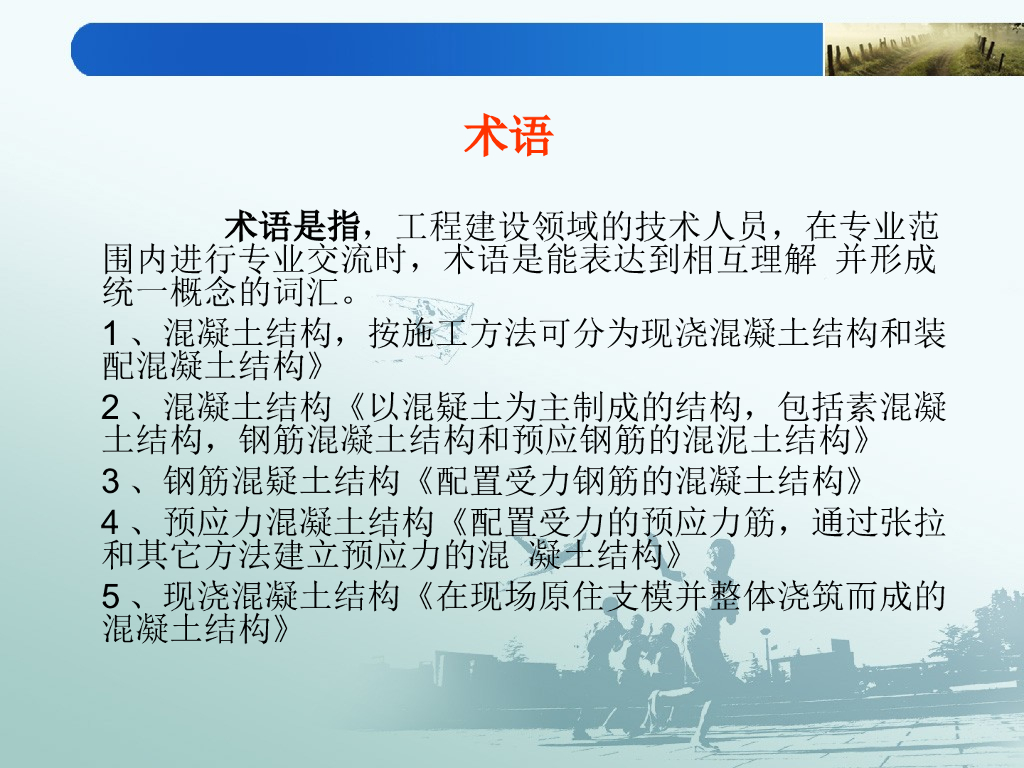 术语

术语是指，工程建设领域的技术人员，在专业范围内进行专业交流时，术语是能表达到相互理解 并形成统一概念的词汇。

1 、混凝土结构，按施工方法可分为现浇混凝土结构和装配混凝土结构》

2 、混凝土结构《以混疑土为主制成的结构，包括素混凝土结构，钢筋混凝土结构和预应钢筋的混泥土结构》

3 、钢筋混疑土结构《配置受力钢筋的混凝土结构》

4 、预应力混凝土结构《配置受力的预应力筋，通过张拉和其它方法建立预应力的混 凝土结构》

5 、现浇混凝土结构《在现场原住支模并整体浇筑而成的混凝土结构》